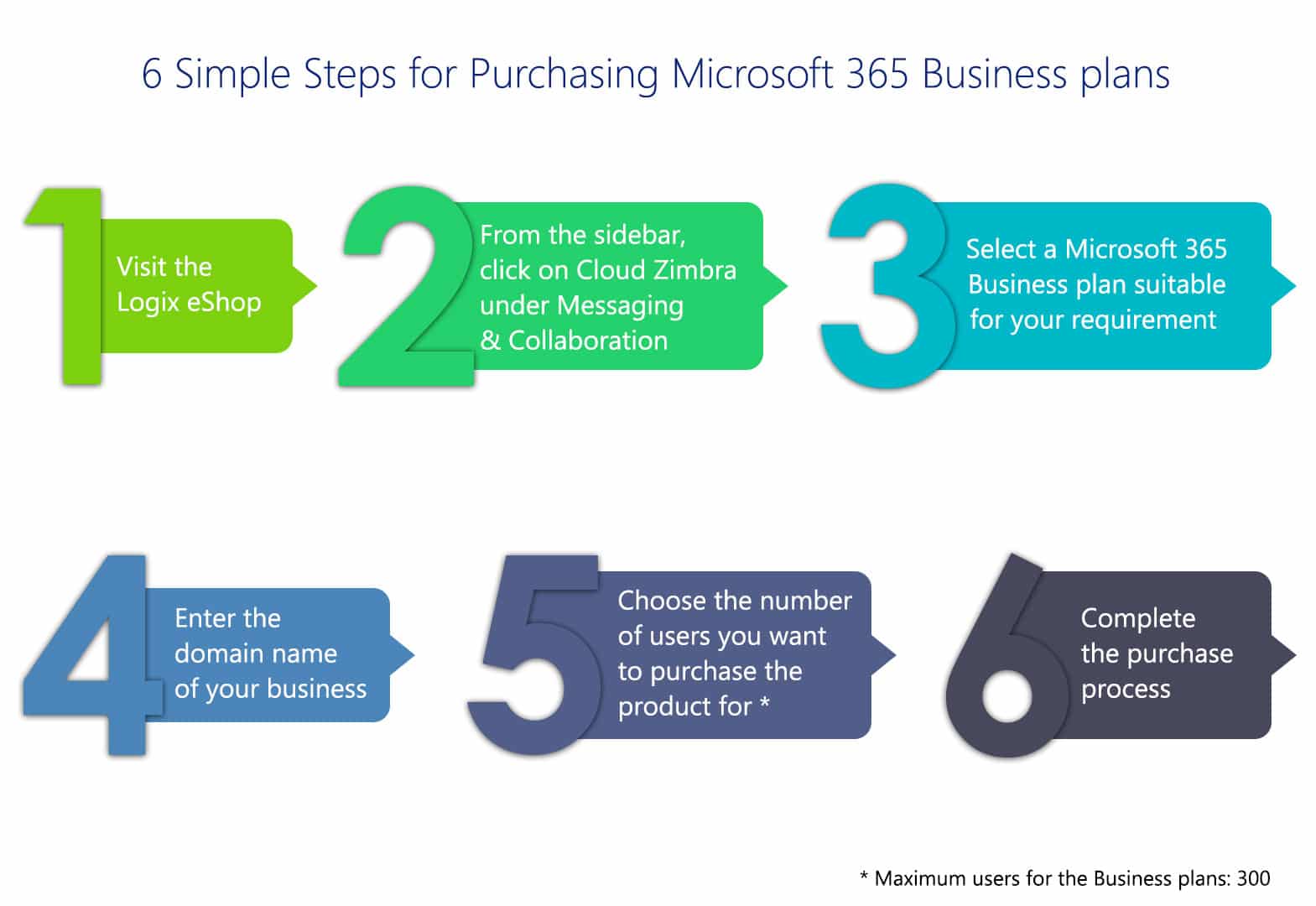 6 Simple Steps for Purchasing Microsoft 365 Business plans

1

Visit the Logix eShop

2

From the sidebar, click on Cloud Zimbra under Messaging & Collaboration

3

Select a Microsoft 365 Business plan suitable for your requirement

4

Enter the domain name of your business

5

Choose the number of users you want to purchase the product for *

6

Complete the purchase process

* Maximum users for the Business plans: 300